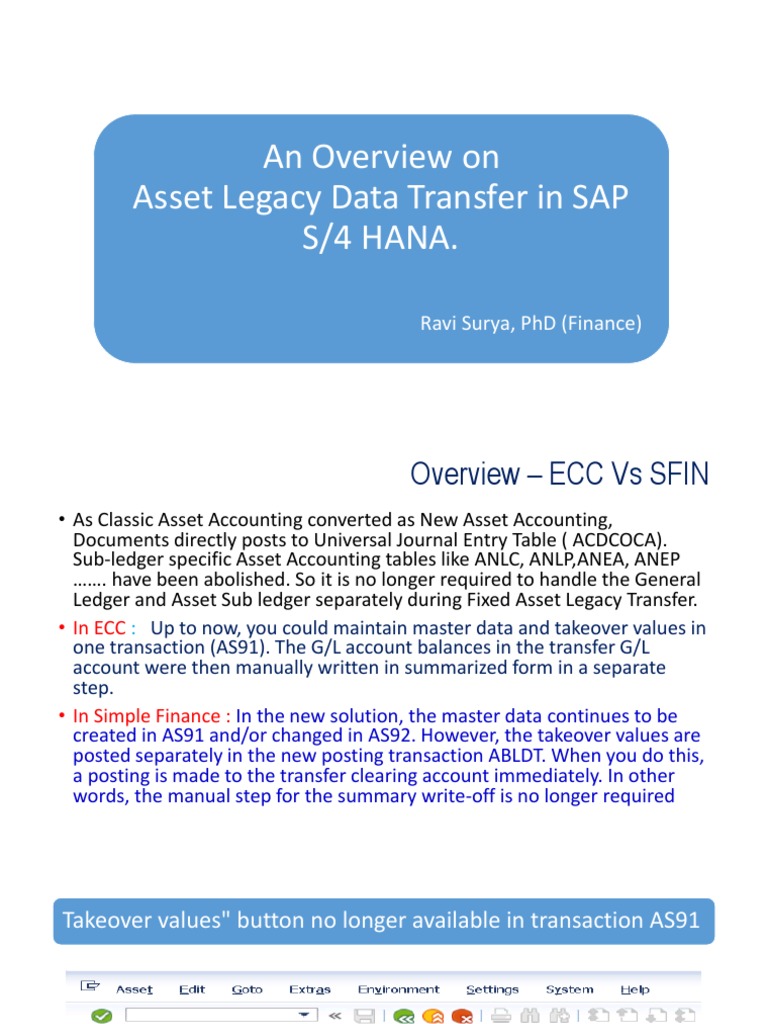 An Overview on
Asset Legacy Data Transfer in SAP S/4 HANA.

Ravi Surya, PhD (Finance)

Overview – ECC Vs SFIN

• As Classic Asset Accounting converted as New Asset Accounting, Documents directly posts to Universal Journal Entry Table ( ACDCOCA). Sub-ledger specific Asset Accounting tables like ANLC, ANLP,ANEA, ANEP ……. have been abolished. So it is no longer required to handle the General Ledger and Asset Sub ledger separately during Fixed Asset Legacy Transfer.

• In ECC : Up to now, you could maintain master data and takeover values in one transaction (AS91). The G/L account balances in the transfer G/L account were then manually written in summarized form in a separate step.

• In Simple Finance : In the new solution, the master data continues to be created in AS91 and/or changed in AS92. However, the takeover values are posted separately in the new posting transaction ABLDT. When you do this, a posting is made to the transfer clearing account immediately. In other words, the manual step for the summary write-off is no longer required

Takeover values" button no longer available in transaction AS91

Asset Edit Goto Extras Environment Settings System Help